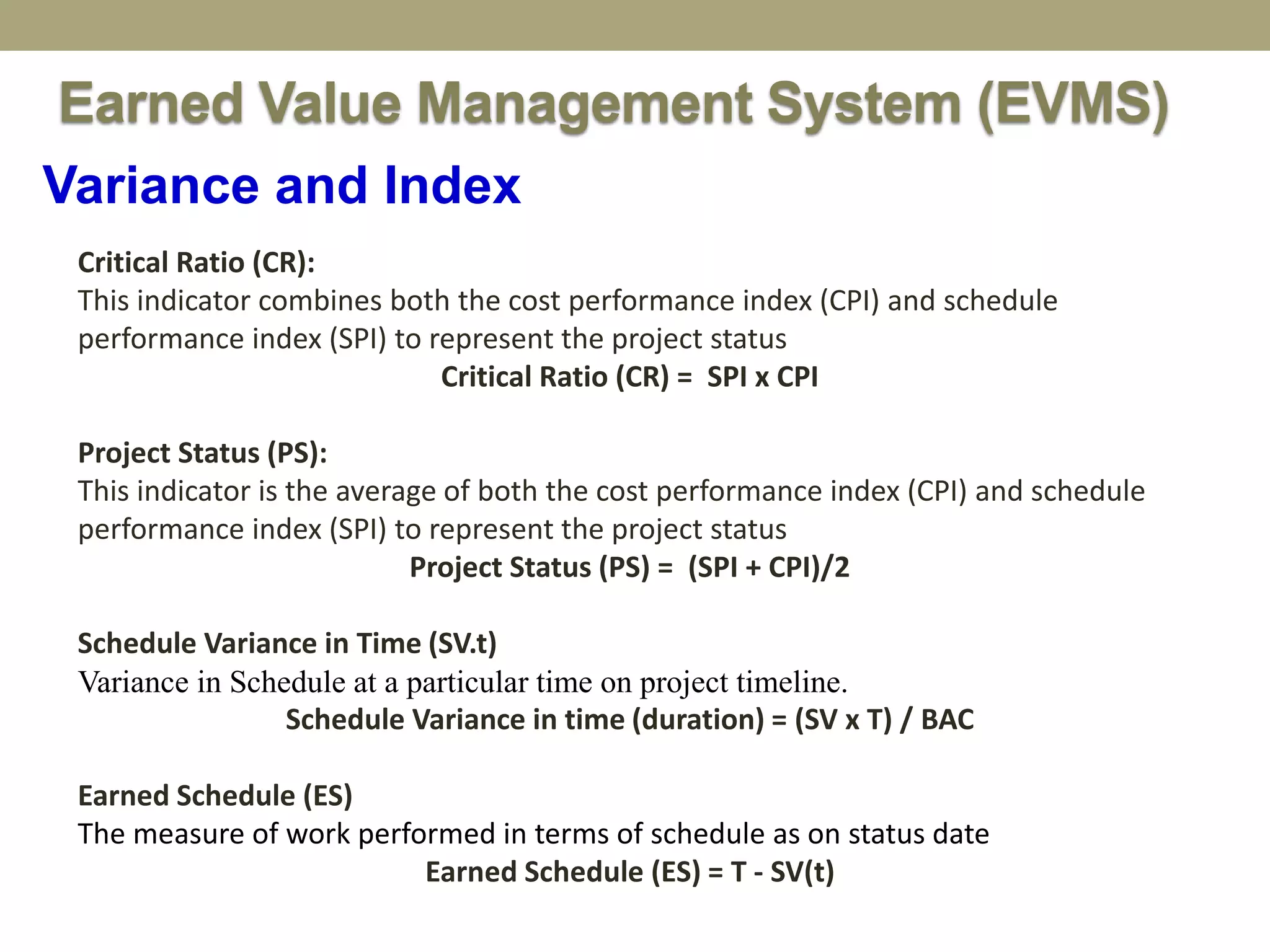 Earned Value Management System (EVMS)

Variance and Index

Critical Ratio (CR):
This indicator combines both the cost performance index (CPI) and schedule performance index (SPI) to represent the project status

Critical Ratio (CR) = SPI x CPI

Project Status (PS):
This indicator is the average of both the cost performance index (CPI) and schedule performance index (SPI) to represent the project status

Project Status (PS) = (SPI + CPI)/2

Schedule Variance in Time (SV.t)
Variance in Schedule at a particular time on project timeline.

Schedule Variance in time (duration) = (SV x T) / BAC

Earned Schedule (ES)
The measure of work performed in terms of schedule as on status date

Earned Schedule (ES) = T - SV(t)